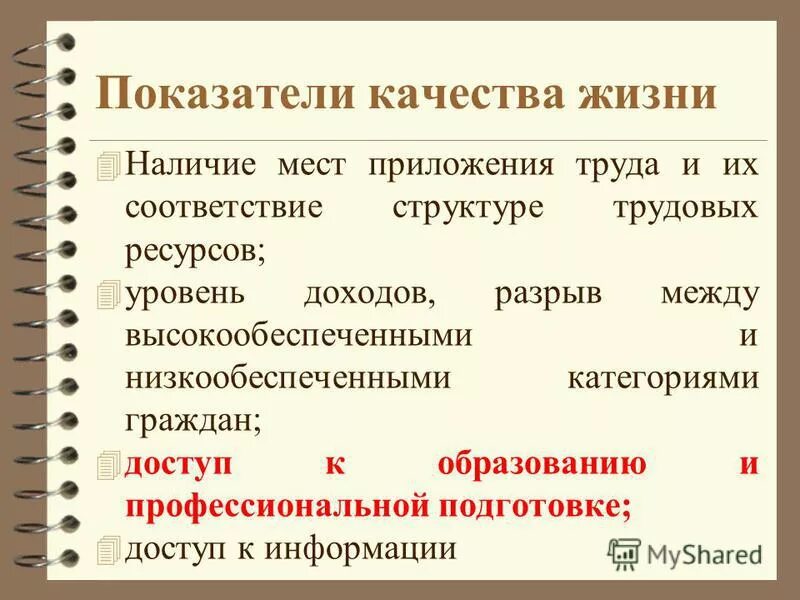 Показатели качества жизни

Наличие мест приложения труда и их соответствие структуре трудовых ресурсов;

уровень доходов, разрыв между высокообеспеченными и низкообеспеченными категориями граждан;

доступ к образованию и профессиональной подготовке;

доступ к информации

MyShared